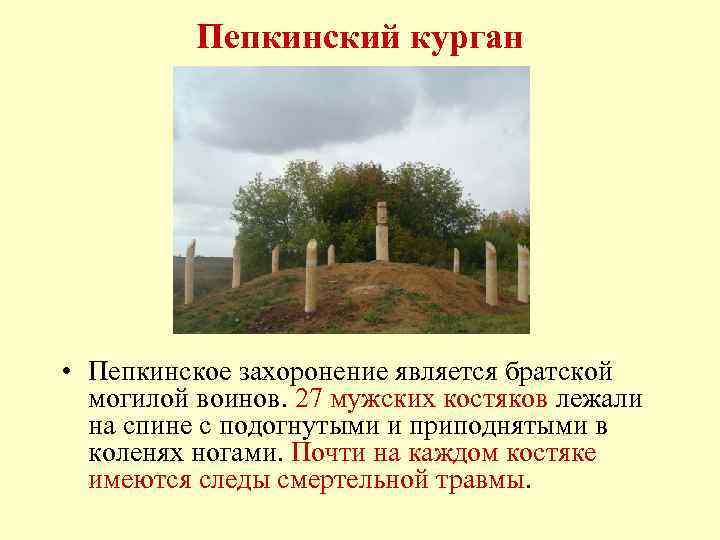 Пепкинский курган

• Пепкинское захоронение является братской могилой воинов. 27 мужских костяков лежали на спине с подогнутыми и приподнятыми в коленях ногами. Почти на каждом костяке имеются следы смертельной травмы.